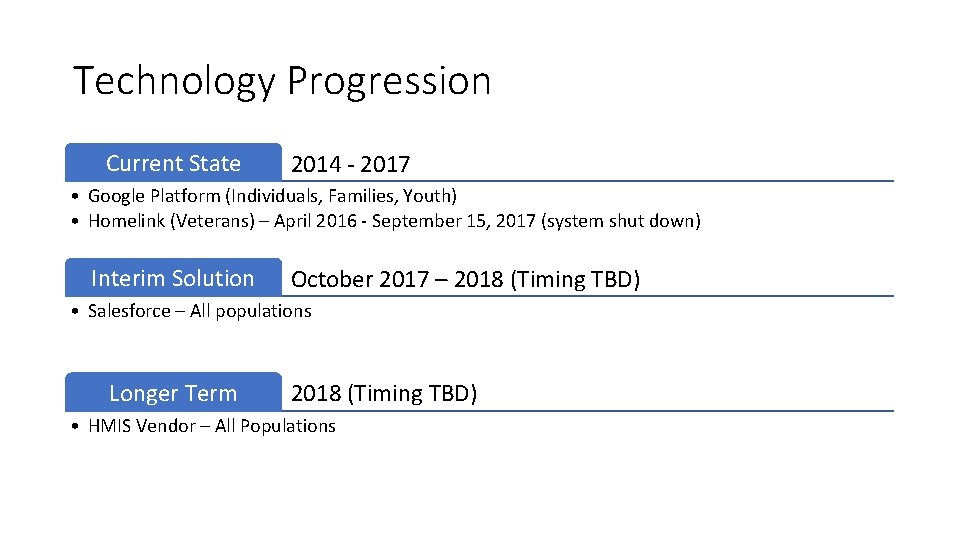 Technology Progression

Current State

2014 - 2017

• Google Platform (Individuals, Families, Youth)
• Homelink (Veterans) – April 2016 - September 15, 2017 (system shut down)

Interim Solution

October 2017 – 2018 (Timing TBD)

• Salesforce – All populations

Longer Term

2018 (Timing TBD)

• HMIS Vendor – All Populations